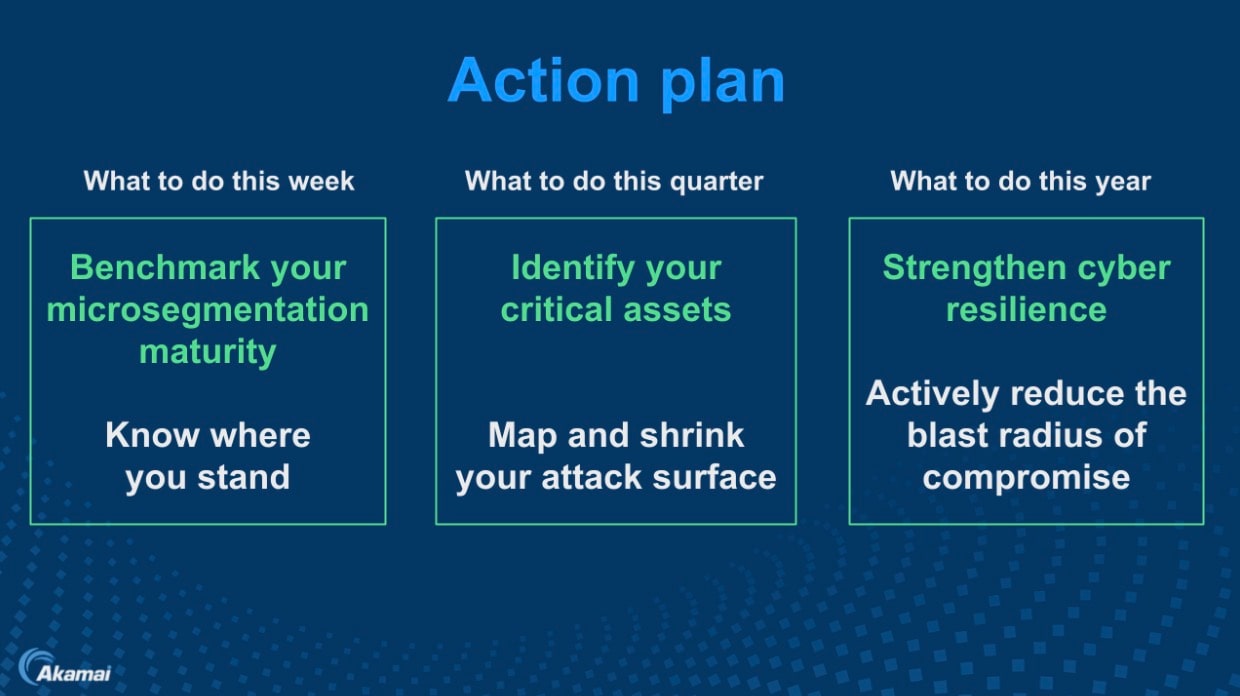 Action plan

What to do this week

Benchmark your microsegmentation maturity

Know where you stand

What to do this quarter

Identify your critical assets

Map and shrink your attack surface

What to do this year

Strengthen cyber resilience

Actively reduce the blast radius of compromise

Akamai